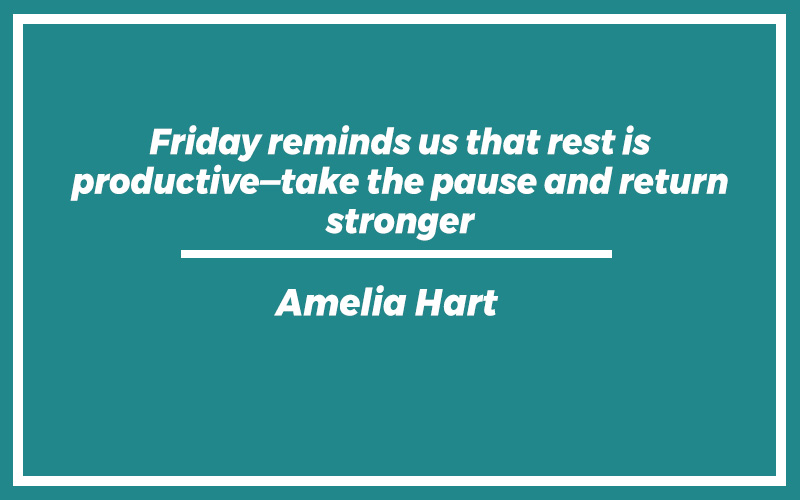 Friday reminds us that rest is productive—take the pause and return stronger

Amelia Hart